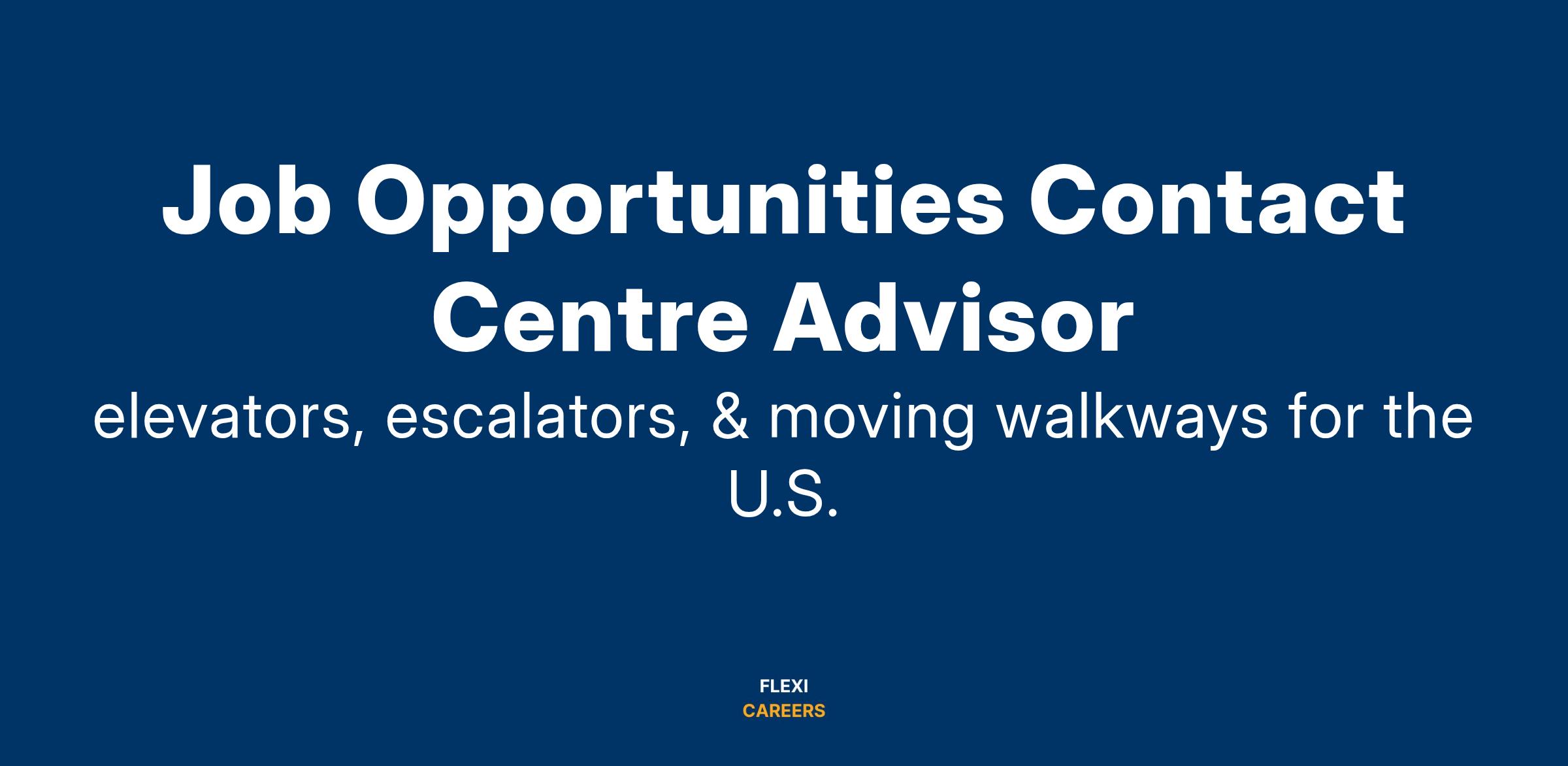 Job Opportunities Contact Centre Advisor

elevators, escalators, & moving walkways for the U.S.

FLEXI
CAREERS